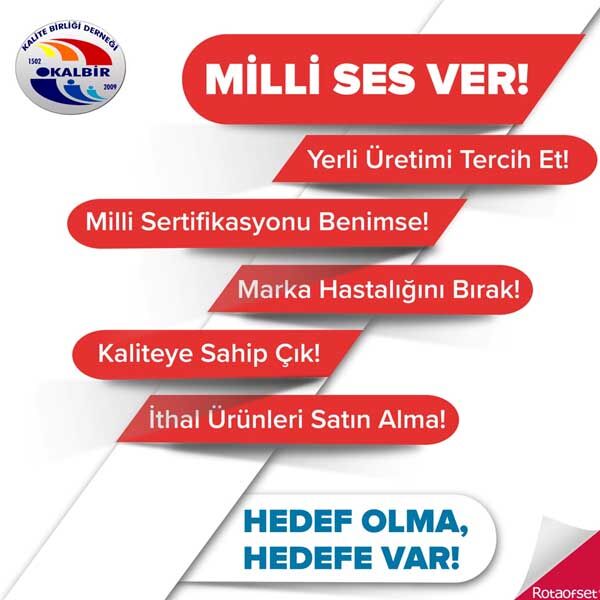 KALİTE BİRLİĞİ DERNEĞİ
1502
KALBİR
2009

MİLLİ SES VER!

Yerli Üretimi Tercih Et!

Milli Sertifikasyonu Benimse!

Marka Hastalığını Bırak!

Kaliteye Sahip Çık!

İthal Ürünleri Satın Alma!

HEDEF OLMA, HEDEFE VAR!

Rotaofset